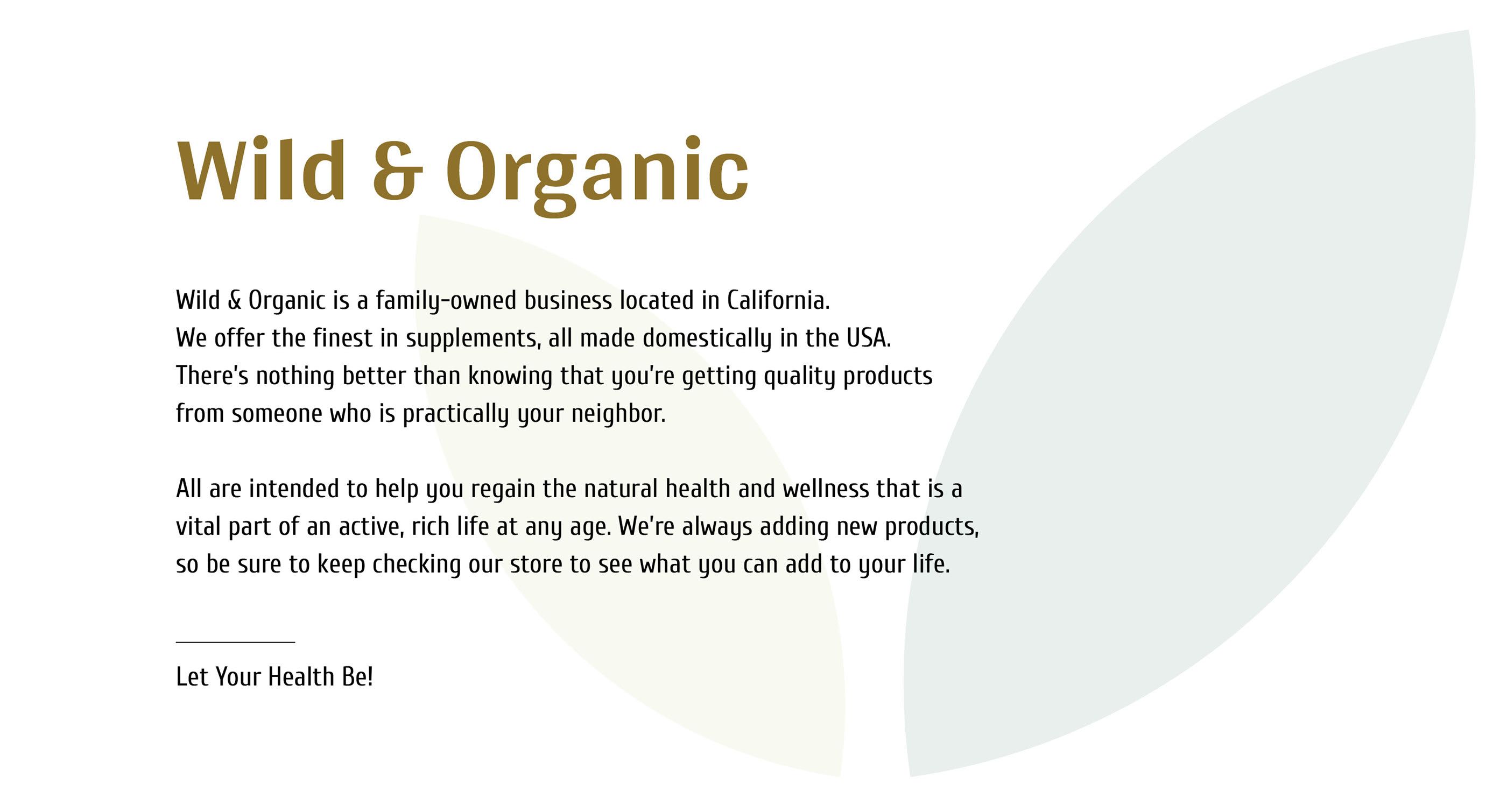 Wild & Organic

Wild & Organic is a family-owned business located in California. We offer the finest in supplements, all made domestically in the USA. There's nothing better than knowing that you're getting quality products from someone who is practically your neighbor.

All are intended to help you regain the natural health and wellness that is a vital part of an active, rich life at any age. We're always adding new products, so be sure to keep checking our store to see what you can add to your life.

Let Your Health Be!